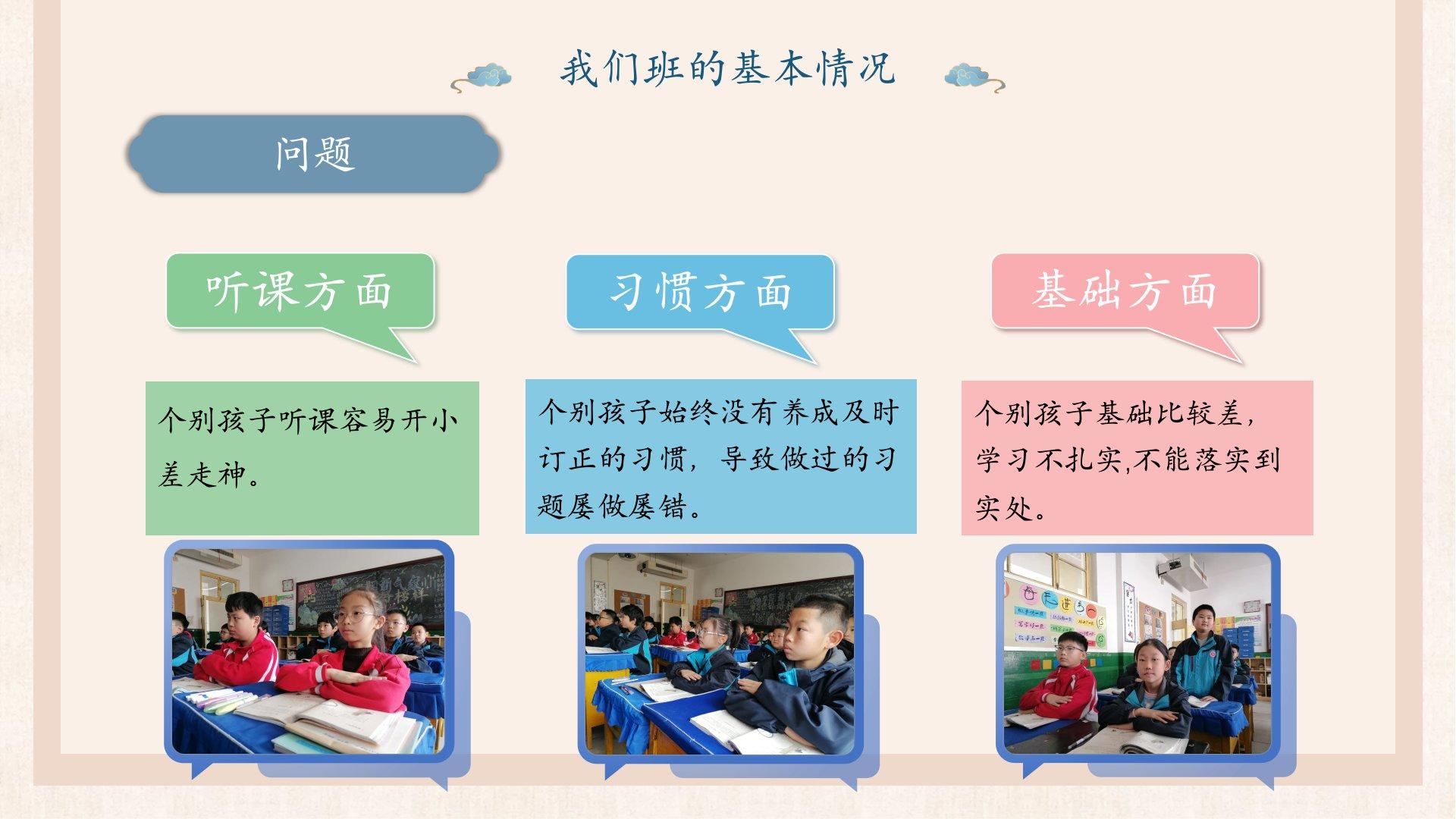 我们班的基本情况

问题

听课方面

个别孩子听课容易开小差走神。

习惯方面

个别孩子始终没有养成及时订正的习惯，导致做过的习题屡做屡错。

基础方面

个别孩子基础比较差，学习不扎实,不能落实到实处。